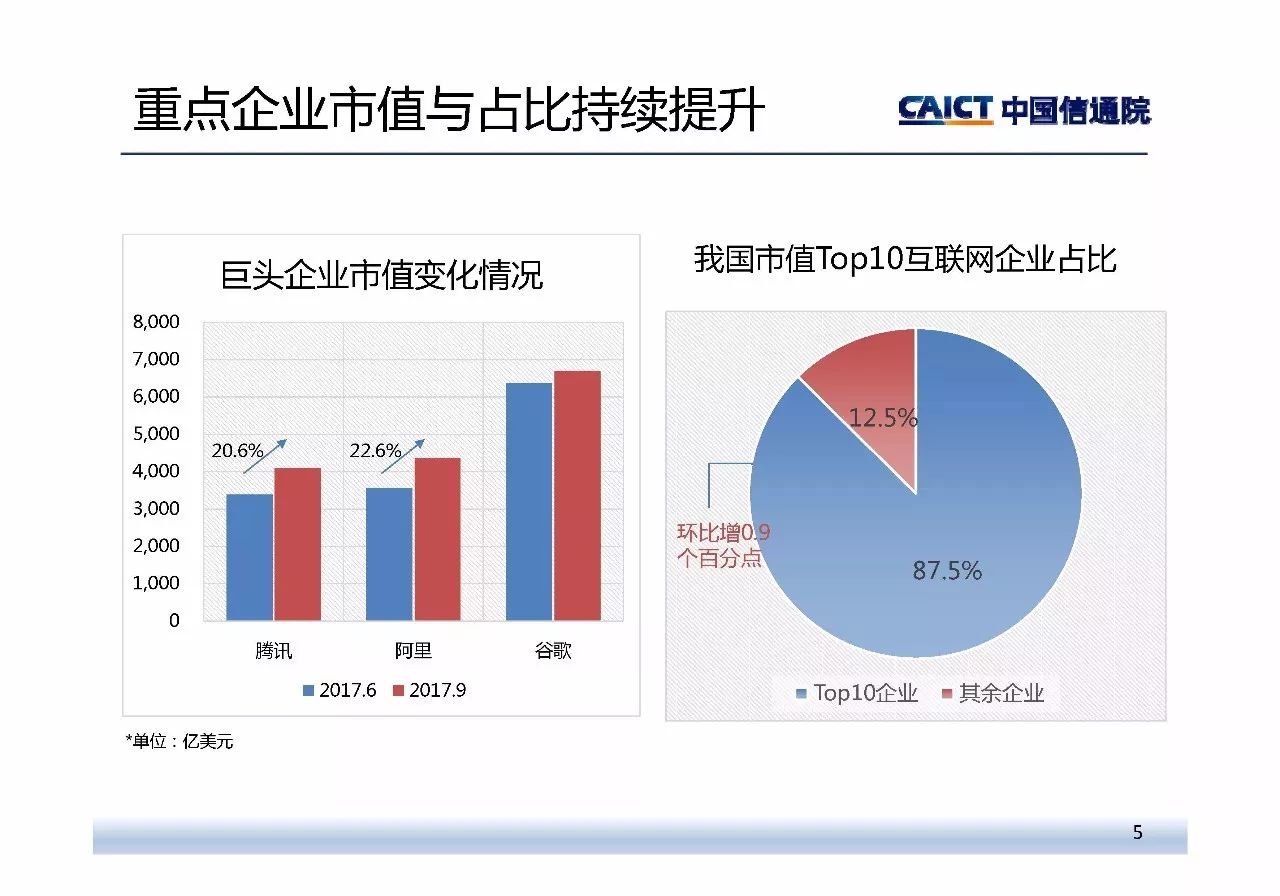 重点企业市值与占比持续提升

CAICT 中国信通院

巨头企业市值变化情况

8,000
7,000
6,000
5,000
4,000
3,000
2,000
1,000
0

20.6%
22.6%

腾讯
阿里
谷歌

2017.6
2017.9

*单位：亿美元

我国市值Top10互联网企业占比

12.5%
87.5%
环比增0.9个百分点

Top10企业
其余企业

5